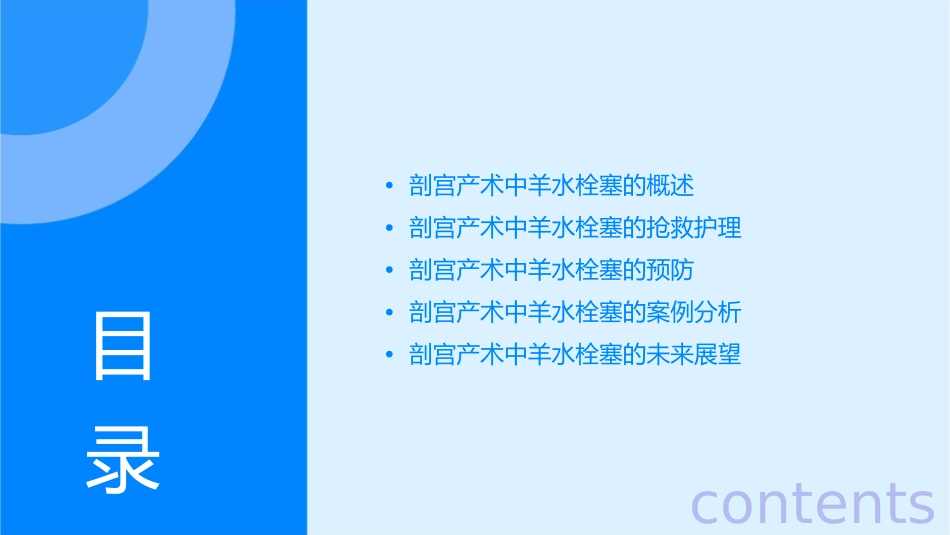 目录

• 剖宫产术中羊水栓塞的概述
• 剖宫产术中羊水栓塞的抢救护理
• 剖宫产术中羊水栓塞的预防
• 剖宫产术中羊水栓塞的案例分析
• 剖宫产术中羊水栓塞的未来展望

contents